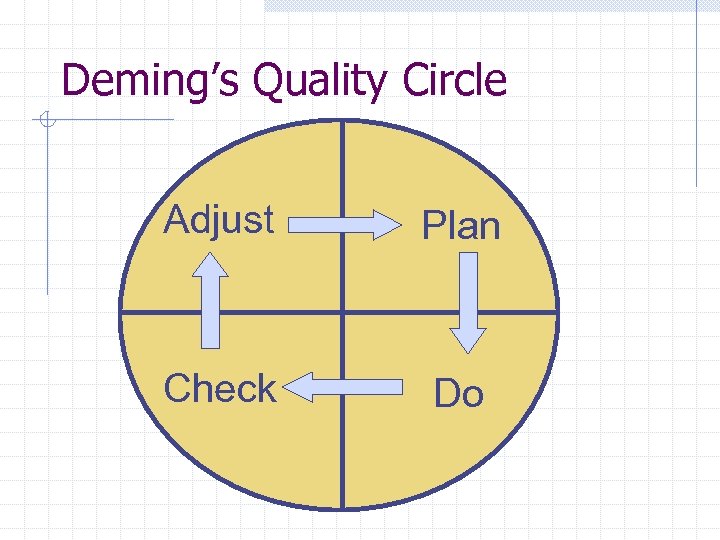 Deming's Quality Circle

Adjust

Plan

Check

Do